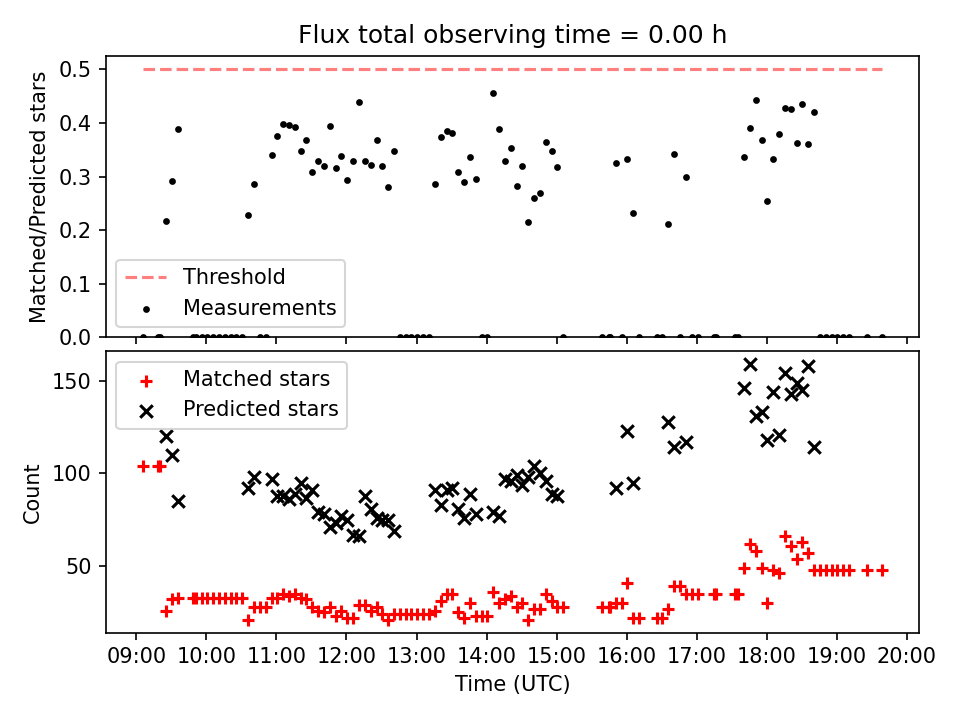 Flux total observing time = 0.00 h

Matched/Predicted stars

0.5
0.4
0.3
0.2
0.1
0.0

Threshold
Measurements

Count

150
100
50

Matched stars
Predicted stars

09:00 10:00 11:00 12:00 13:00 14:00 15:00 16:00 17:00 18:00 19:00 20:00

Time (UTC)